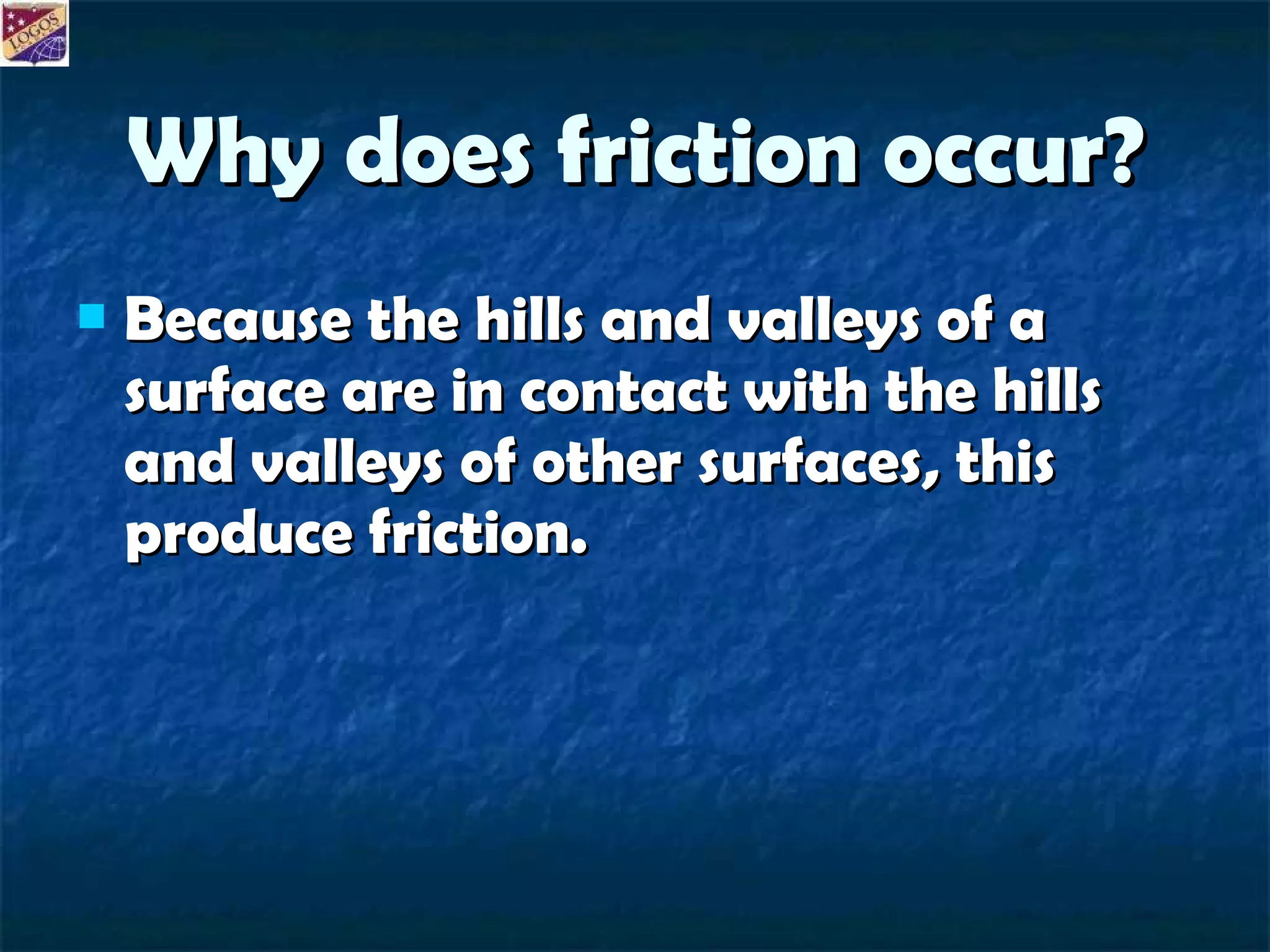 LOGOS

Why does friction occur?

Because the hills and valleys of a surface are in contact with the hills and valleys of other surfaces, this produce friction.